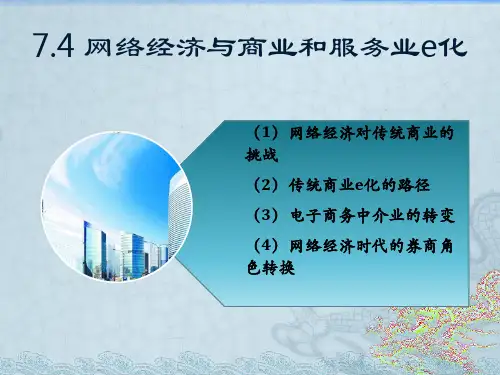 7.4 网络经济与商业和服务业e化

（1）网络经济对传统商业的挑战

（2）传统商业e化的路径

（3）电子商务中介业的转变

（4）网络经济时代的券商角色转换